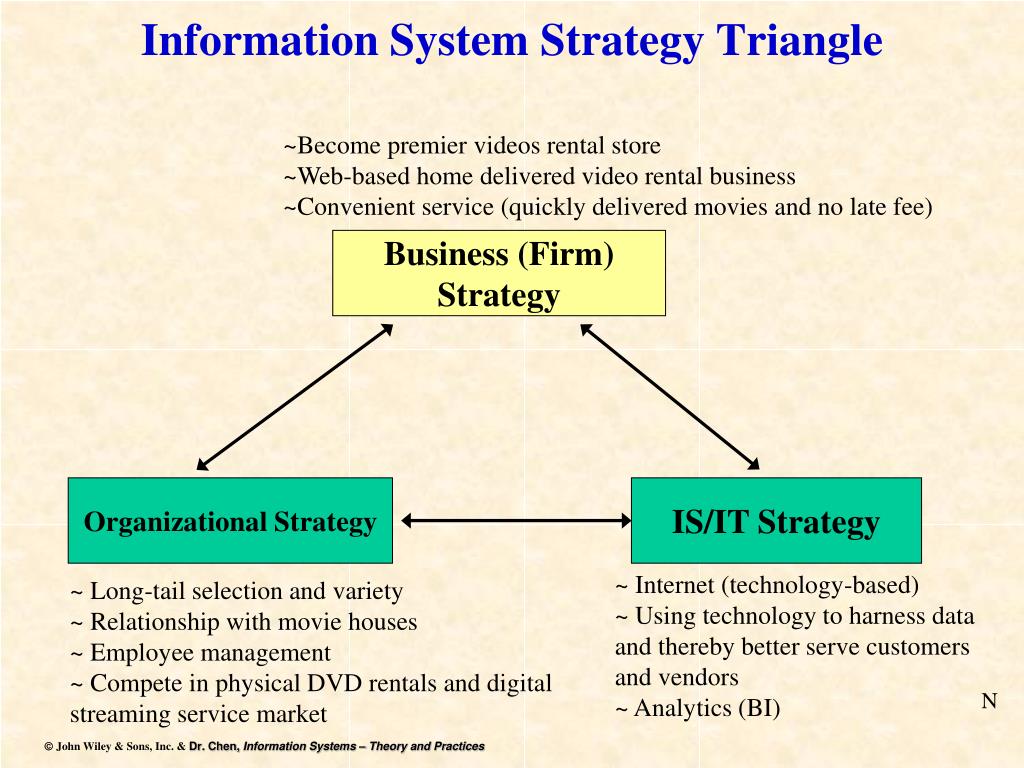 Information System Strategy Triangle

~Become premier videos rental store
~Web-based home delivered video rental business
~Convenient service (quickly delivered movies and no late fee)

Business (Firm) Strategy

Organizational Strategy

IS/IT Strategy

~ Long-tail selection and variety
~ Relationship with movie houses
~ Employee management
~ Compete in physical DVD rentals and digital streaming service market

~ Internet (technology-based)
~ Using technology to harness data and thereby better serve customers and vendors
~ Analytics (BI)

N

© John Wiley & Sons, Inc. & Dr. Chen, Information Systems – Theory and Practices